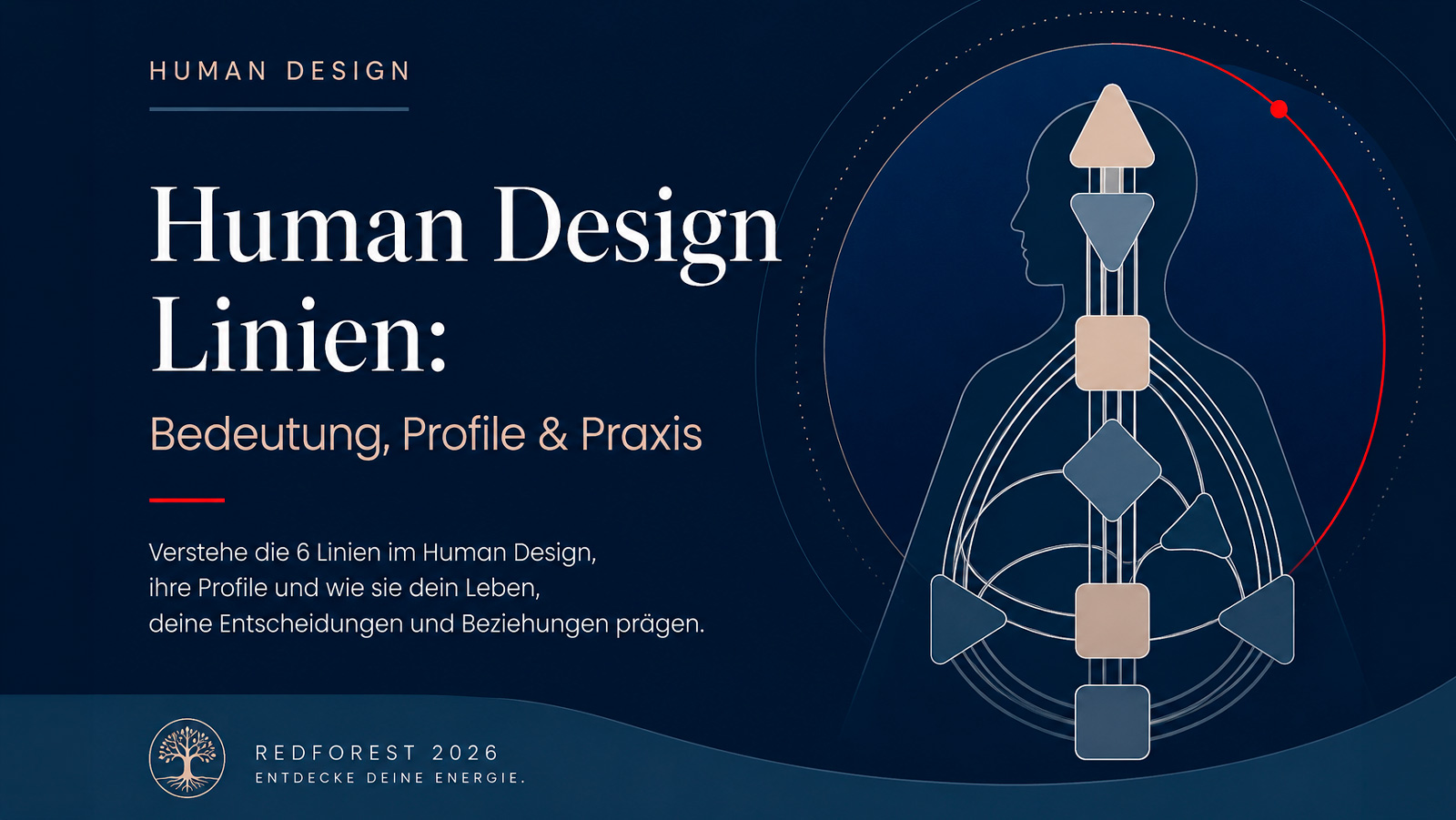 HUMAN DESIGN

Human Design Linien:

Bedeutung, Profile & Praxis

Verstehe die 6 Linien im Human Design, ihre Profile und wie sie dein Leben, deine Entscheidungen und Beziehungen prägen.

REDFOREST 2026
ENTDECKE DEINE ENERGIE.